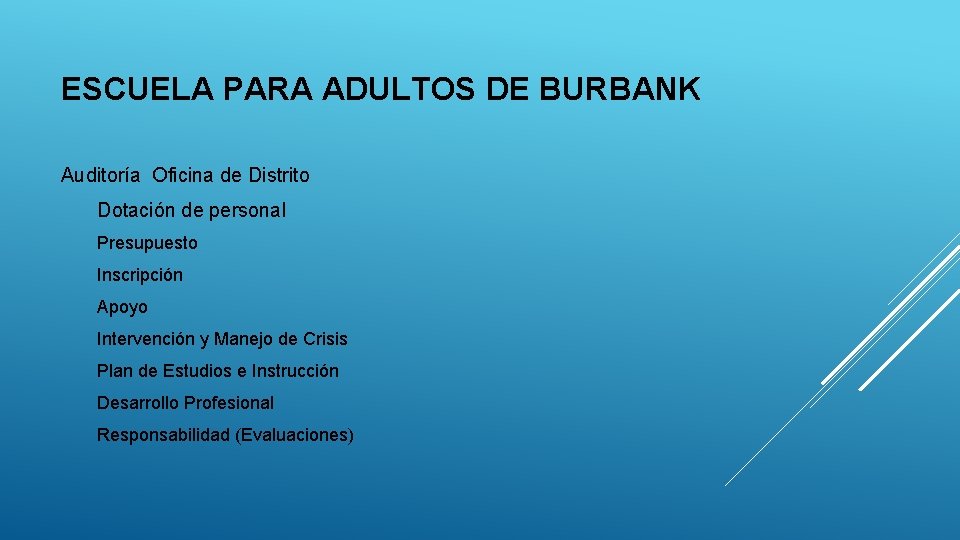 ESCUELA PARA ADULTOS DE BURBANK

Auditoría Oficina de Distrito

Dotación de personal

Presupuesto

Inscripción

Apoyo

Intervención y Manejo de Crisis

Plan de Estudios e Instrucción

Desarrollo Profesional

Responsabilidad (Evaluaciones)